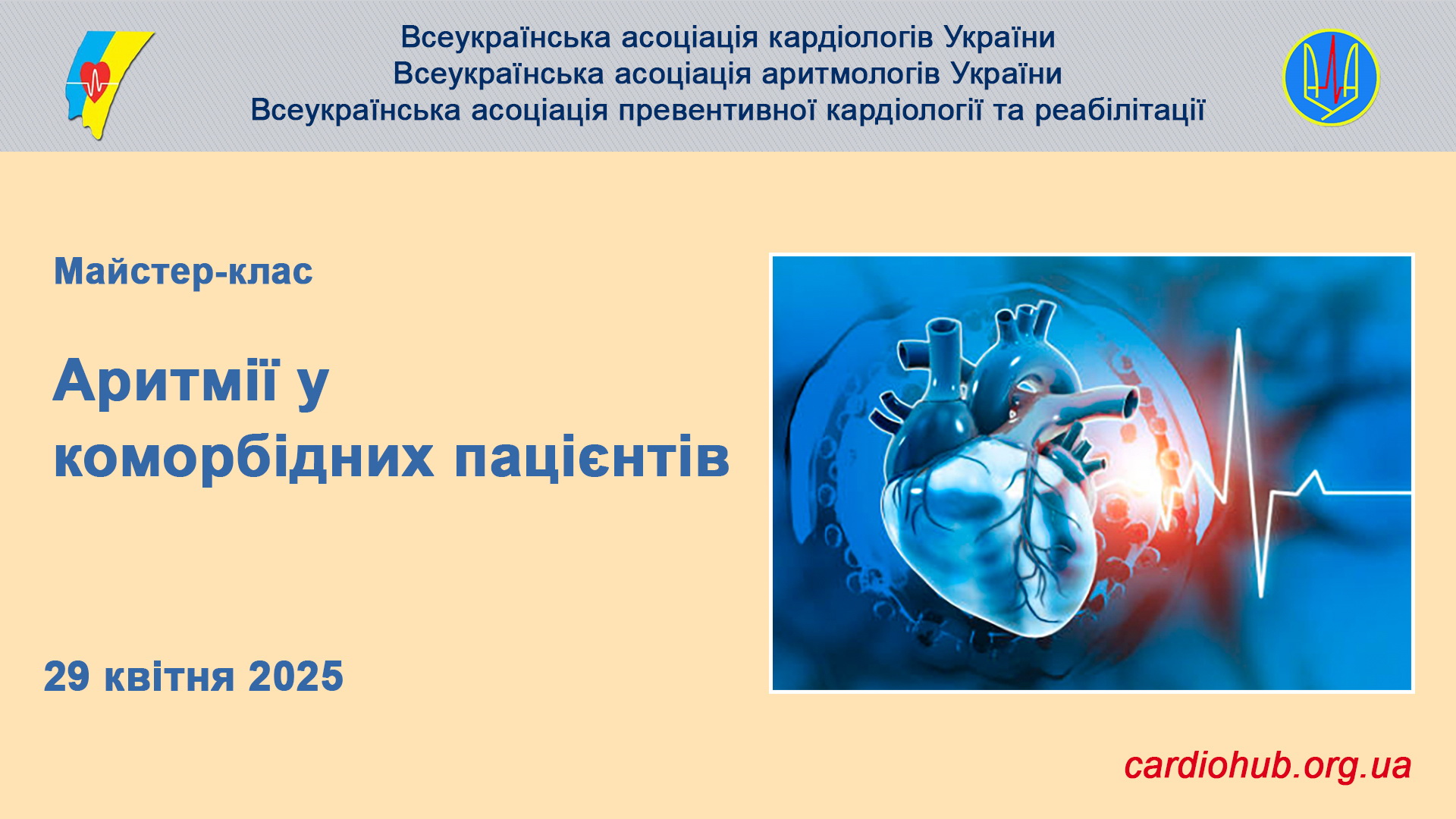 Всеукраїнська асоціація кардіологів України
Всеукраїнська асоціація аритмологів України
Всеукраїнська асоціація превентивної кардіології та реабілітації

Майстер-клас

Аритмії у коморбідних пацієнтів

29 квітня 2025

cardiohub.org.ua